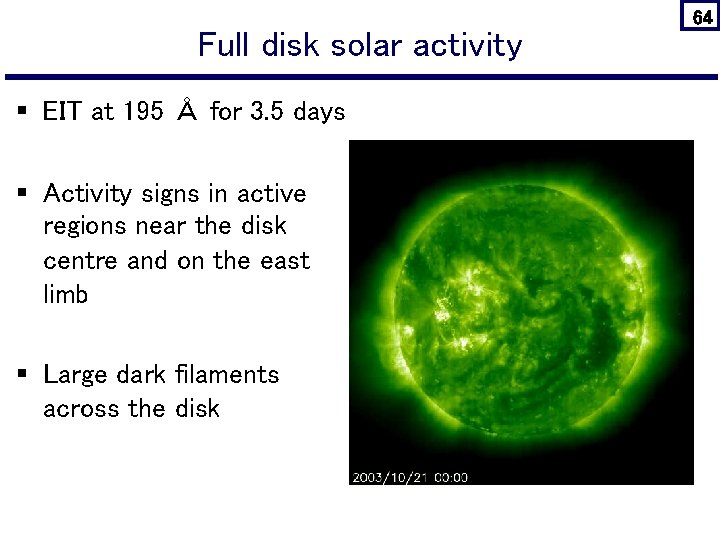 64

Full disk solar activity

▪ EIT at 195 Å for 3.5 days

▪ Activity signs in active regions near the disk centre and on the east limb

▪ Large dark filaments across the disk

2003/10/21 00:00